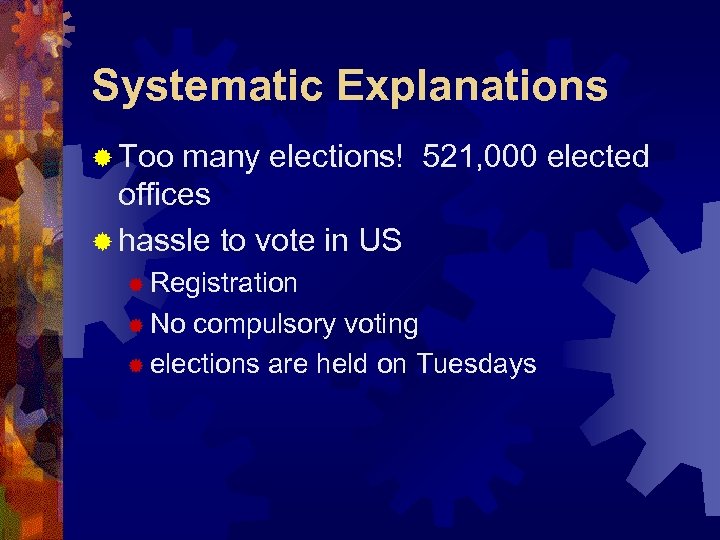 Systematic Explanations

Too many elections! 521,000 elected offices

hassle to vote in US

Registration

No compulsory voting

elections are held on Tuesdays